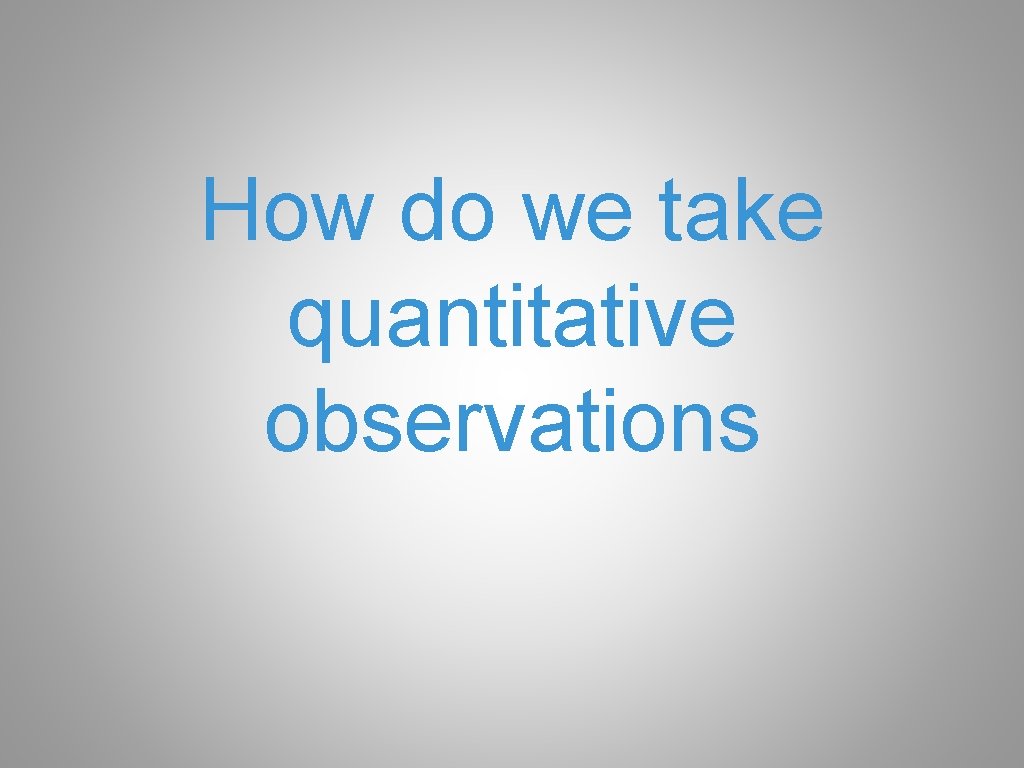 How do we take quantitative observations